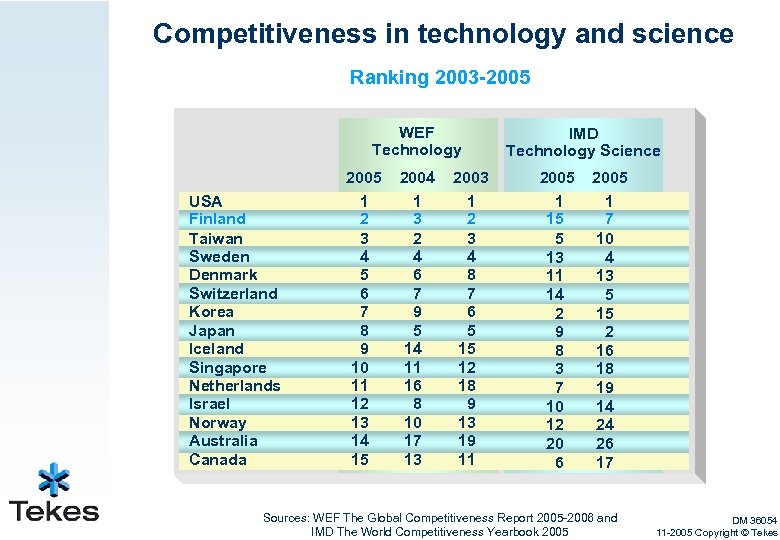 Competitiveness in technology and science

Ranking 2003-2005

| | WEF Technology 2005 | WEF Technology 2004 | WEF Technology 2003 | IMD Technology 2005 | IMD Science 2005 |
|---|---|---|---|---|---|
| USA | 1 | 1 | 1 | 1 | 1 |
| Finland | 2 | 3 | 2 | 15 | 7 |
| Taiwan | 3 | 2 | 3 | 5 | 10 |
| Sweden | 4 | 4 | 4 | 13 | 4 |
| Denmark | 5 | 6 | 8 | 11 | 13 |
| Switzerland | 6 | 7 | 7 | 14 | 5 |
| Korea | 7 | 9 | 6 | 2 | 15 |
| Japan | 8 | 5 | 5 | 9 | 2 |
| Iceland | 9 | 14 | 15 | 8 | 16 |
| Singapore | 10 | 11 | 12 | 3 | 18 |
| Netherlands | 11 | 16 | 18 | 7 | 19 |
| Israel | 12 | 8 | 9 | 10 | 14 |
| Norway | 13 | 10 | 13 | 12 | 24 |
| Australia | 14 | 17 | 19 | 20 | 26 |
| Canada | 15 | 13 | 11 | 6 | 17 |

Tekes

Sources: WEF The Global Competitiveness Report 2005-2006 and IMD The World Competitiveness Yearbook 2005

DM 36054
11-2005 Copyright © Tekes